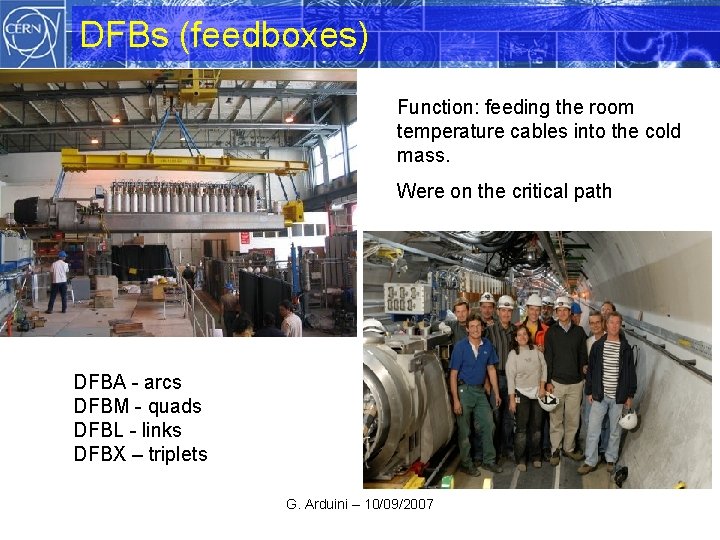 CERN

DFBs (feedboxes)

Function: feeding the room temperature cables into the cold mass.

Were on the critical path

DFBA - arcs
DFBM - quads
DFBL - links
DFBX – triplets

G. Arduini – 10/09/2007